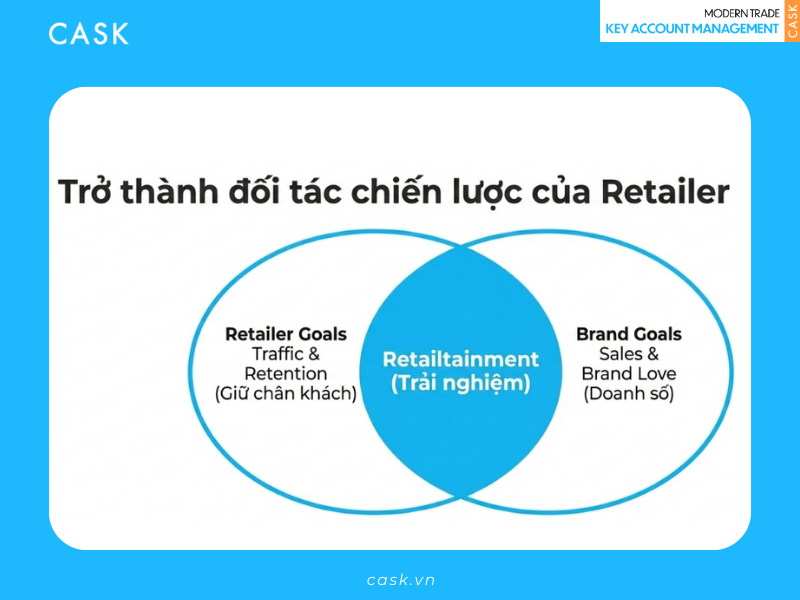 CASK

MODERN TRADE
KEY ACCOUNT MANAGEMENT
CASK

Trở thành đối tác chiến lược của Retailer

Retailer Goals
Traffic &
Retention
(Giữ chân khách)

Retailtainment
(Trải nghiệm)

Brand Goals
Sales &
Brand Love
(Doanh số)

cask.vn